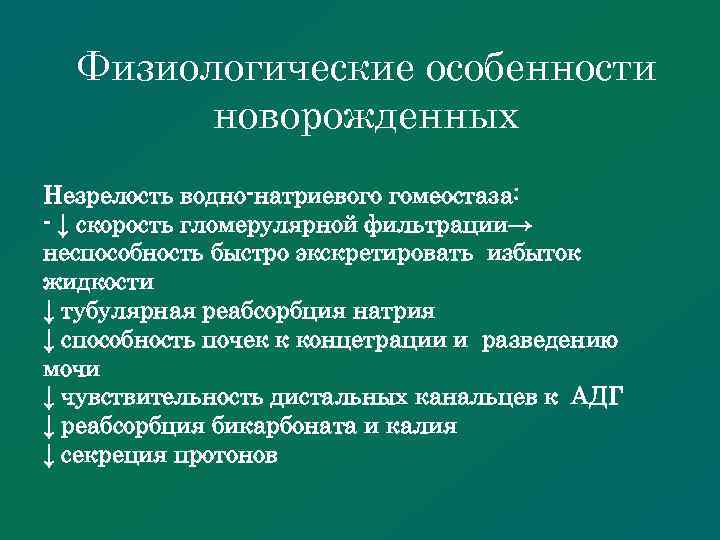 Физиологические особенности новорожденных

Незрелость водно-натриевого гомеостаза:
- ↓ скорость гломерулярной фильтрации→ неспособность быстро экскретировать избыток жидкости
↓ тубулярная реабсорбция натрия
↓ способность почек к концетрации и разведению мочи
↓ чувствительность дистальных канальцев к АДГ
↓ реабсорбция бикарбоната и калия
↓ секреция протонов